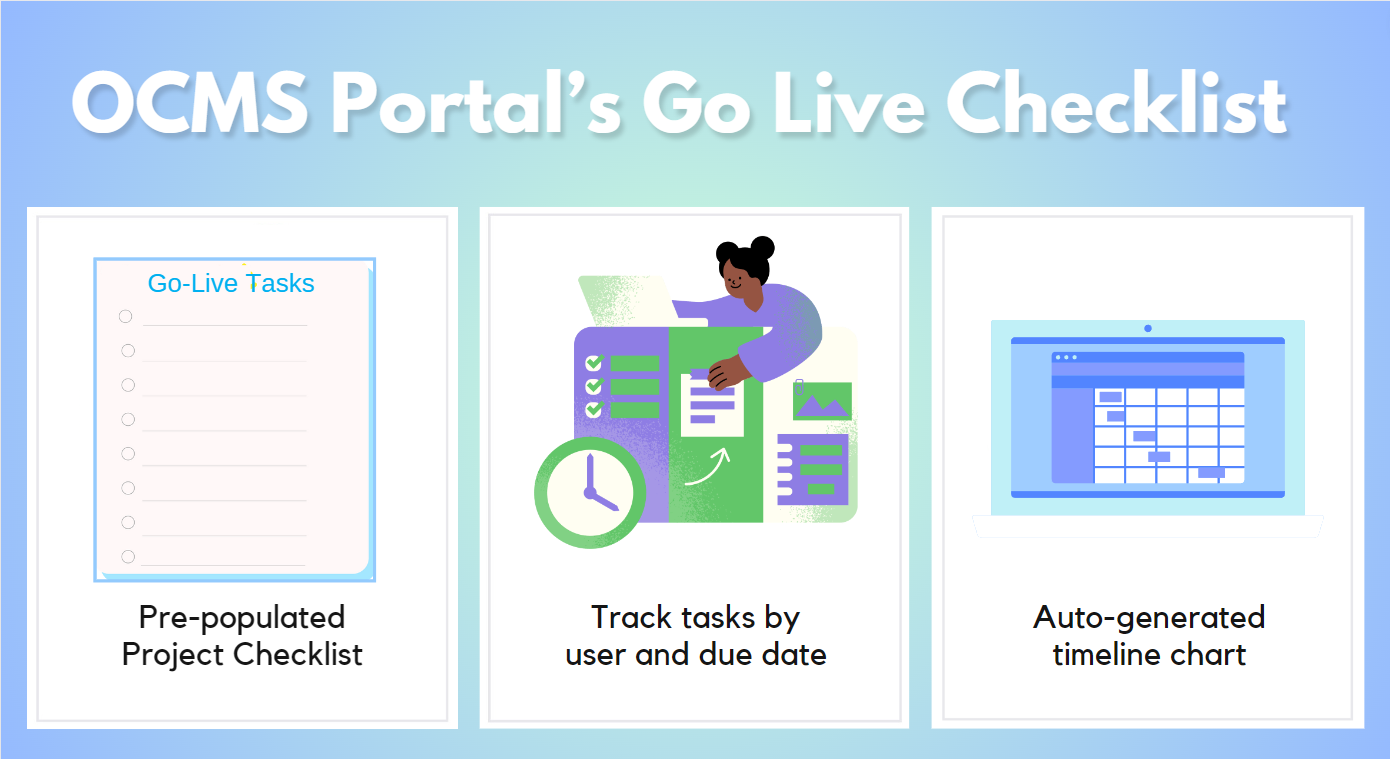 OCMS Portal's Go Live Checklist

Go-Live Tasks

Pre-populated Project Checklist

Track tasks by user and due date

Auto-generated timeline chart